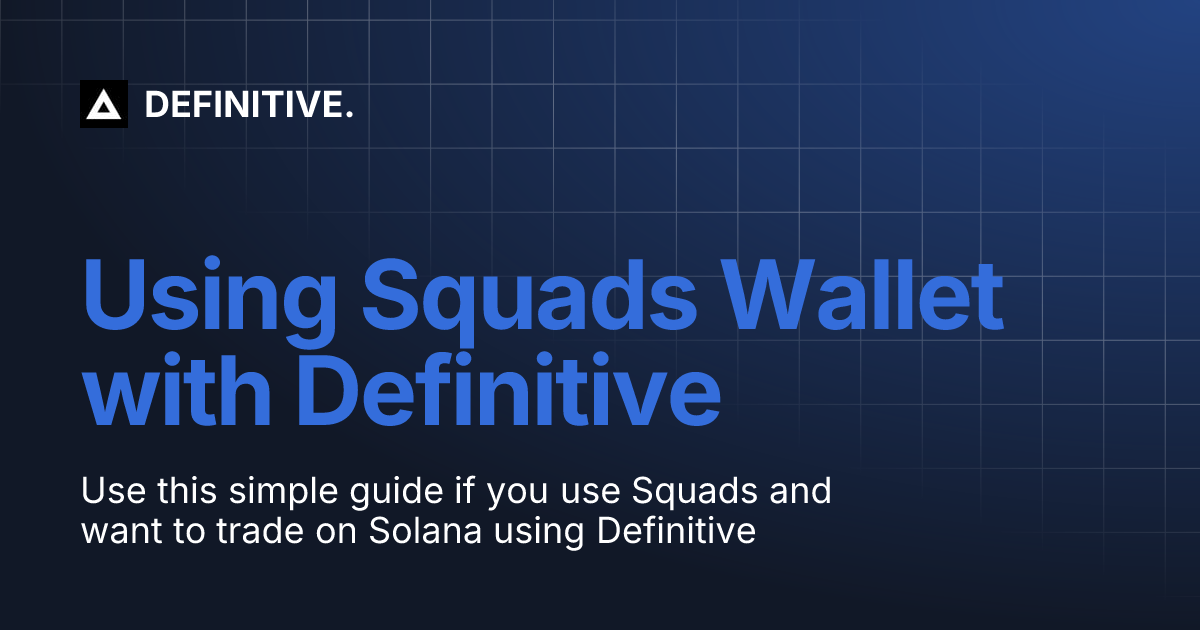 DEFINITIVE.

Using Squads Wallet with Definitive

Use this simple guide if you use Squads and want to trade on Solana using Definitive